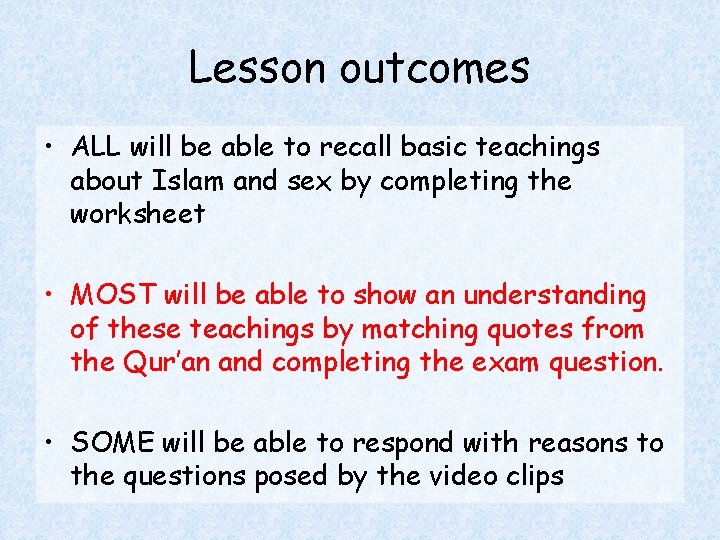 Lesson outcomes

• ALL will be able to recall basic teachings about Islam and sex by completing the worksheet

• MOST will be able to show an understanding of these teachings by matching quotes from the Qur'an and completing the exam question.

• SOME will be able to respond with reasons to the questions posed by the video clips